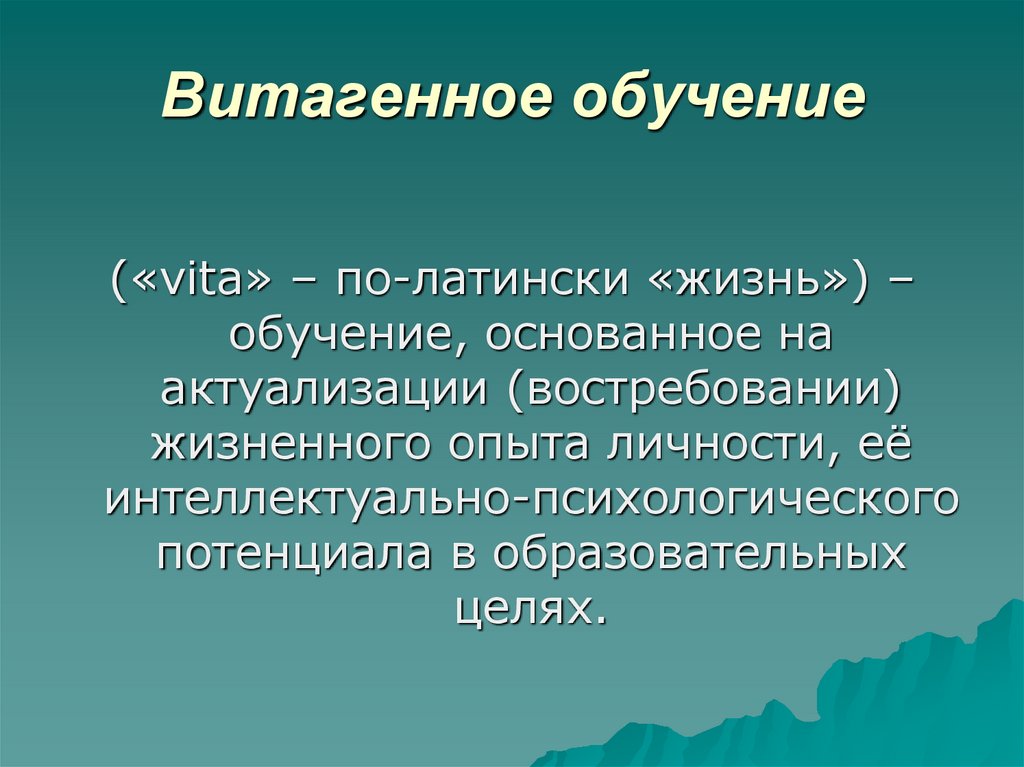 Витагенное обучение

(«vita» – по-латински «жизнь») – обучение, основанное на актуализации (востребовании) жизненного опыта личности, её интеллектуально-психологического потенциала в образовательных целях.